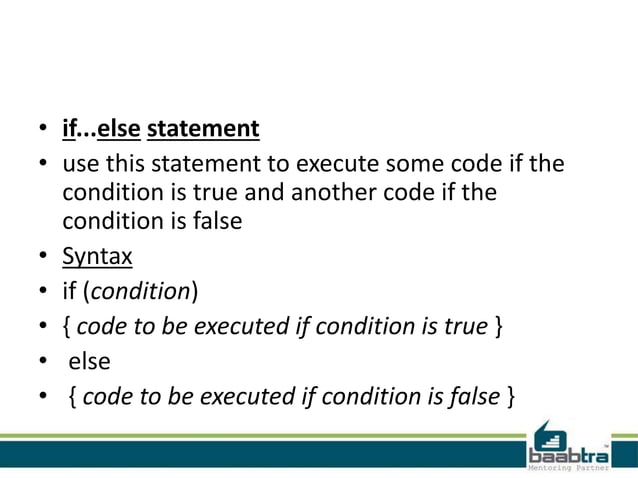 • if...else statement
• use this statement to execute some code if the condition is true and another code if the condition is false
• Syntax
• if (condition)
• { code to be executed if condition is true }
• else
• { code to be executed if condition is false }

baabtra™
Mentoring Partner